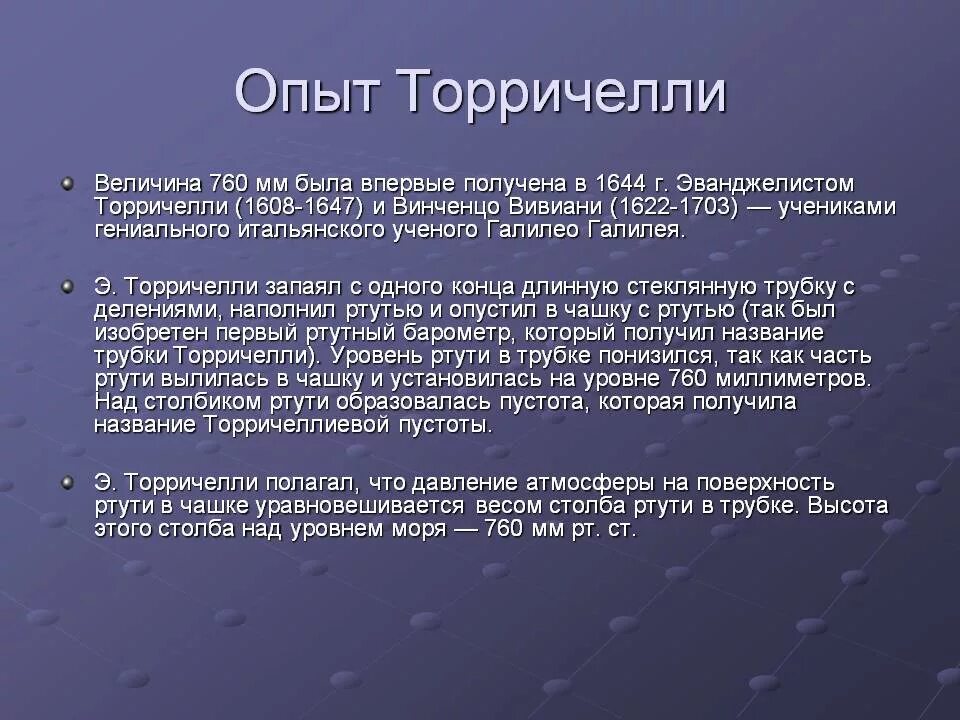 Опыт Торричелли

Величина 760 мм была впервые получена в 1644 г. Эванджелистом Торричелли (1608-1647) и Винченцо Вивиани (1622-1703) — учениками гениального итальянского ученого Галилео Галилея.

Э. Торричелли запаял с одного конца длинную стеклянную трубку с делениями, наполнил ртутью и опустил в чашку с ртутью (так был изобретен первый ртутный барометр, который получил название трубки Торричелли). Уровень ртути в трубке понизился, так как часть ртути вылилась в чашку и установилась на уровне 760 миллиметров. Над столбиком ртути образовалась пустота, которая получила название Торричеллиевой пустоты.

Э. Торричелли полагал, что давление атмосферы на поверхность ртути в чашке уравновешивается весом столба ртути в трубке. Высота этого столба над уровнем моря — 760 мм рт. ст.